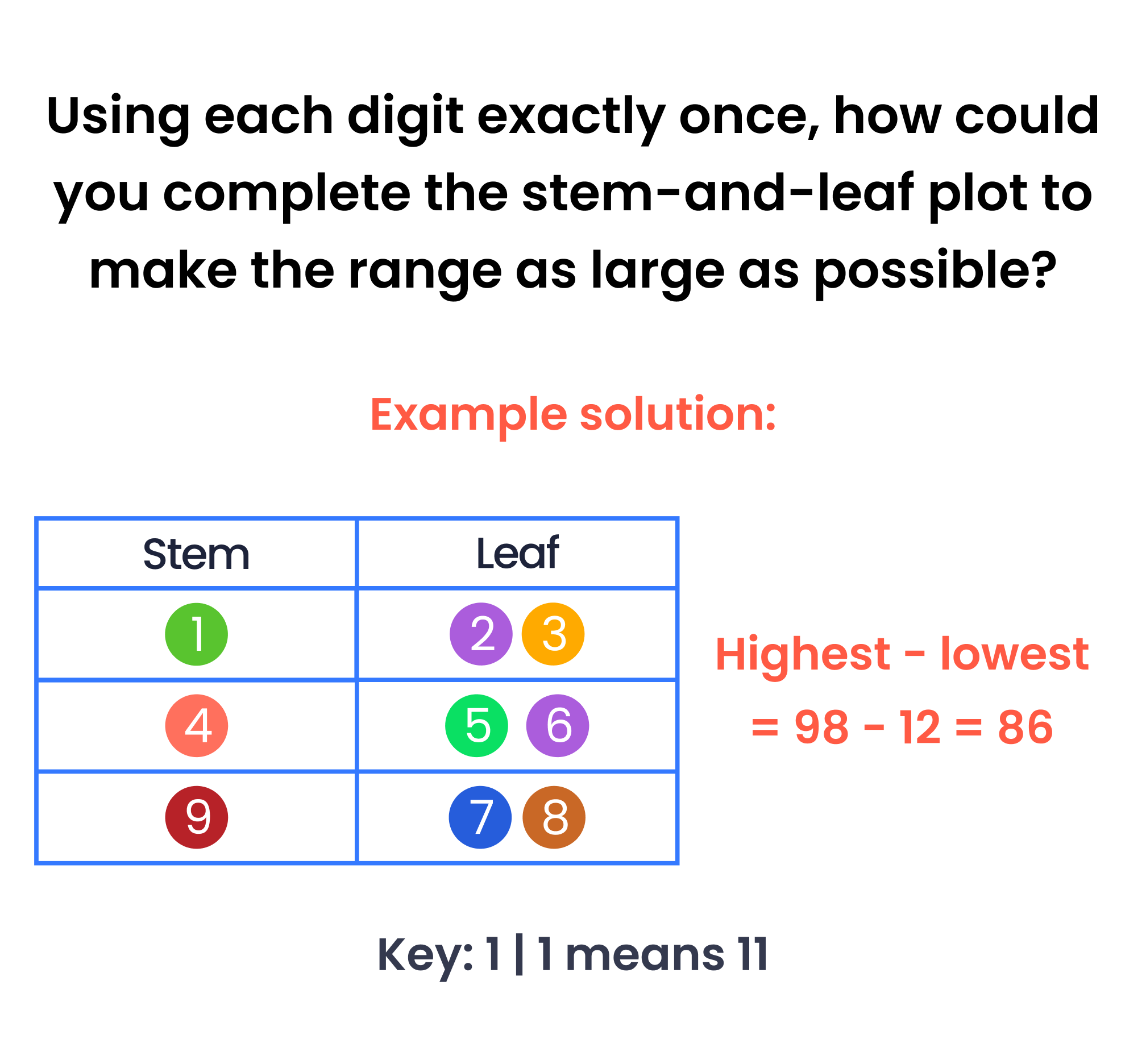 Using each digit exactly once, how could you complete the stem-and-leaf plot to make the range as large as possible?

Example solution:

| Stem | Leaf |
|---|---|
| 1 | 2 3 |
| 4 | 5 6 |
| 9 | 7 8 |

Highest - lowest
= 98 - 12 = 86

Key: 1 | 1 means 11